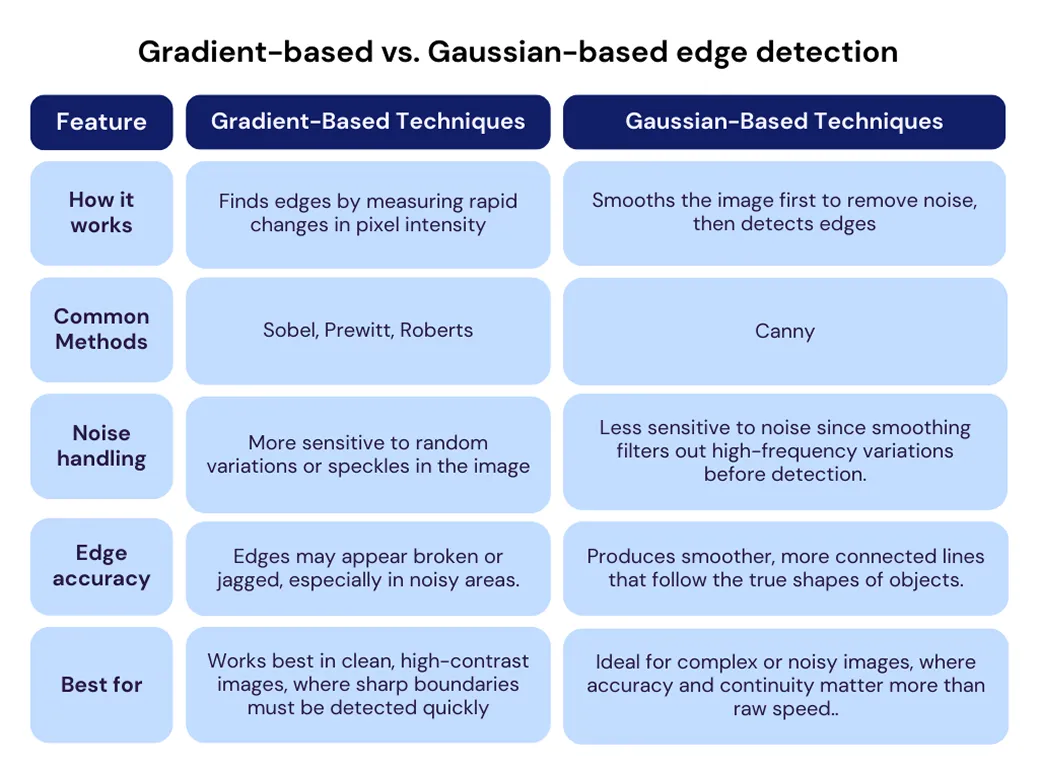 Gradient-based vs. Gaussian-based edge detection

| Feature | Gradient-Based Techniques | Gaussian-Based Techniques |
|---|---|---|
| How it works | Finds edges by measuring rapid changes in pixel intensity | Smooths the image first to remove noise, then detects edges |
| Common Methods | Sobel, Prewitt, Roberts | Canny |
| Noise handling | More sensitive to random variations or speckles in the image | Less sensitive to noise since smoothing filters out high-frequency variations before detection. |
| Edge accuracy | Edges may appear broken or jagged, especially in noisy areas. | Produces smoother, more connected lines that follow the true shapes of objects. |
| Best for | Works best in clean, high-contrast images, where sharp boundaries must be detected quickly | Ideal for complex or noisy images, where accuracy and continuity matter more than raw speed.. |